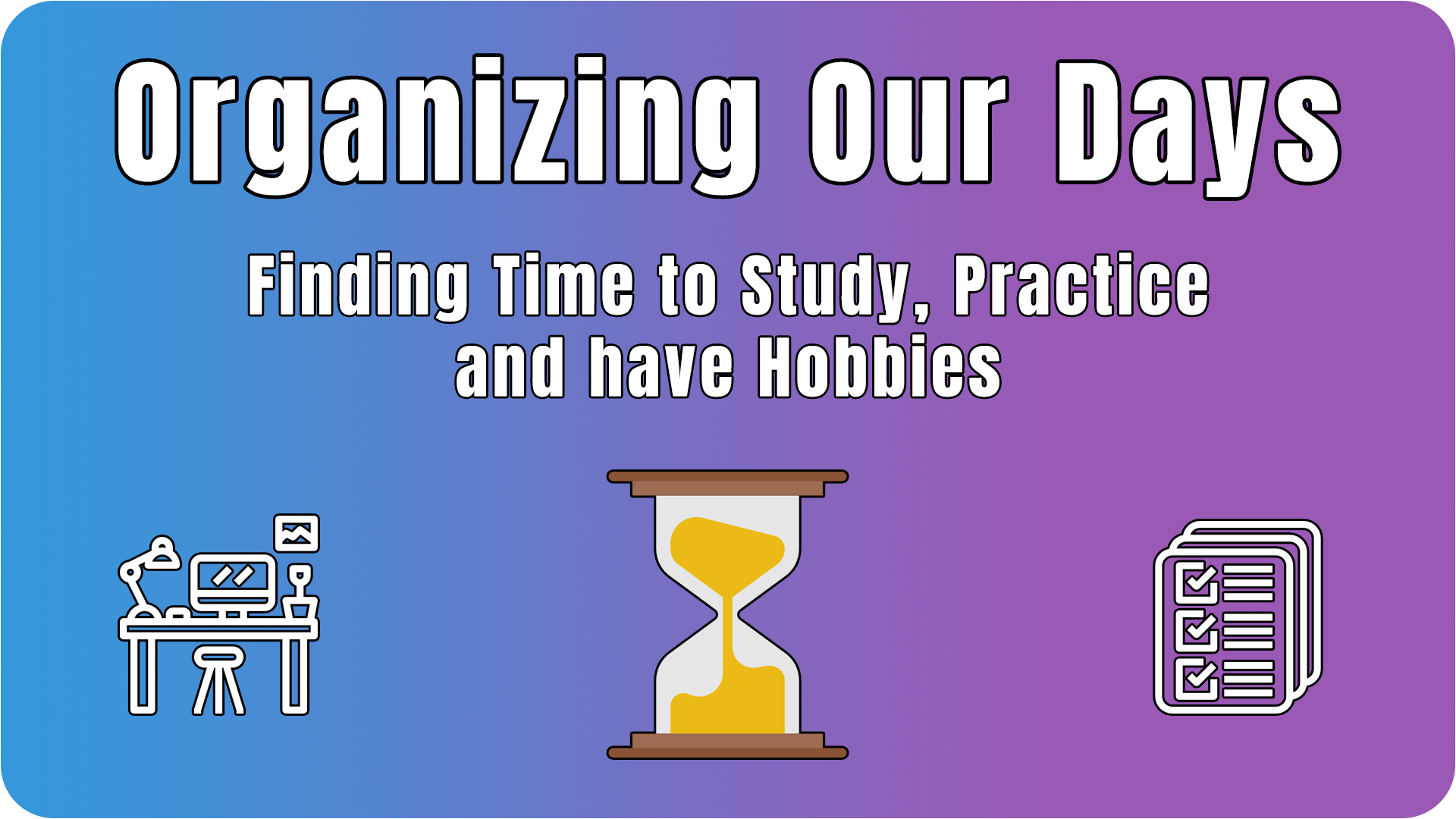 Organizing Our Days

Finding Time to Study, Practice and have Hobbies